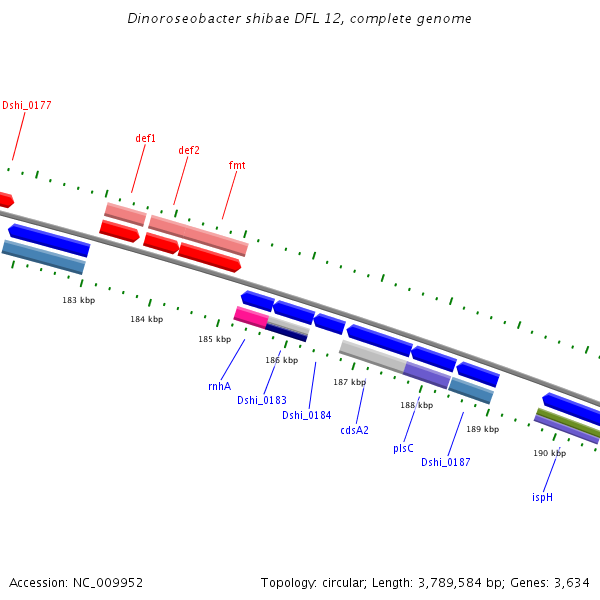 Dinoroseobacter shibae DFL 12, complete genome

Dshi_0177

def1

def2

fmt

183 kbp

184 kbp

185 kbp

186 kbp

187 kbp

188 kbp

189 kbp

190 kbp

rnhA

Dshi_0183

Dshi_0184

cdsA2

plsC

Dshi_0187

ispH

Accession: NC_009952

Topology: circular; Length: 3,789,584 bp; Genes: 3,634